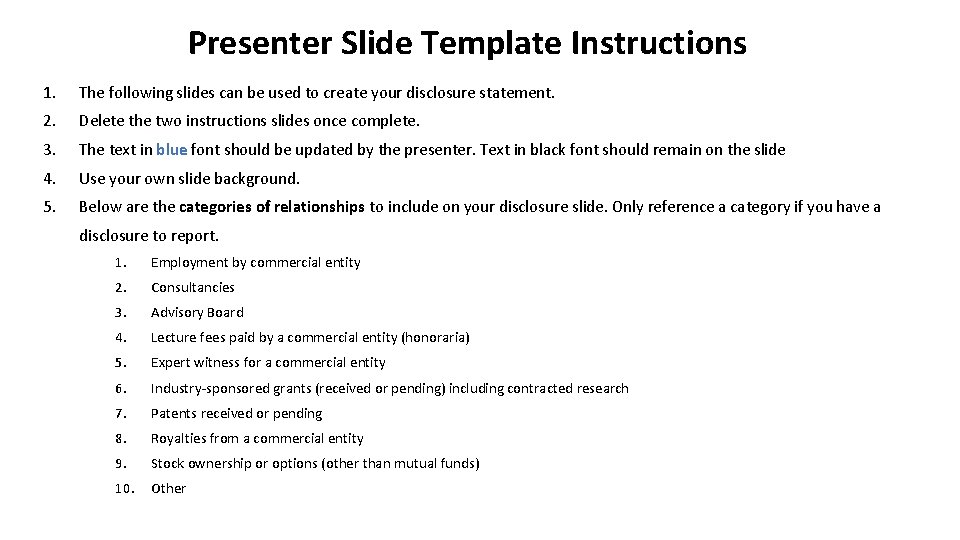 Presenter Slide Template Instructions

1. The following slides can be used to create your disclosure statement.

2. Delete the two instructions slides once complete.

3. The text in blue font should be updated by the presenter. Text in black font should remain on the slide

4. Use your own slide background.

5. Below are the categories of relationships to include on your disclosure slide. Only reference a category if you have a disclosure to report.

1. Employment by commercial entity
2. Consultancies
3. Advisory Board
4. Lecture fees paid by a commercial entity (honoraria)
5. Expert witness for a commercial entity
6. Industry-sponsored grants (received or pending) including contracted research
7. Patents received or pending
8. Royalties from a commercial entity
9. Stock ownership or options (other than mutual funds)
10. Other